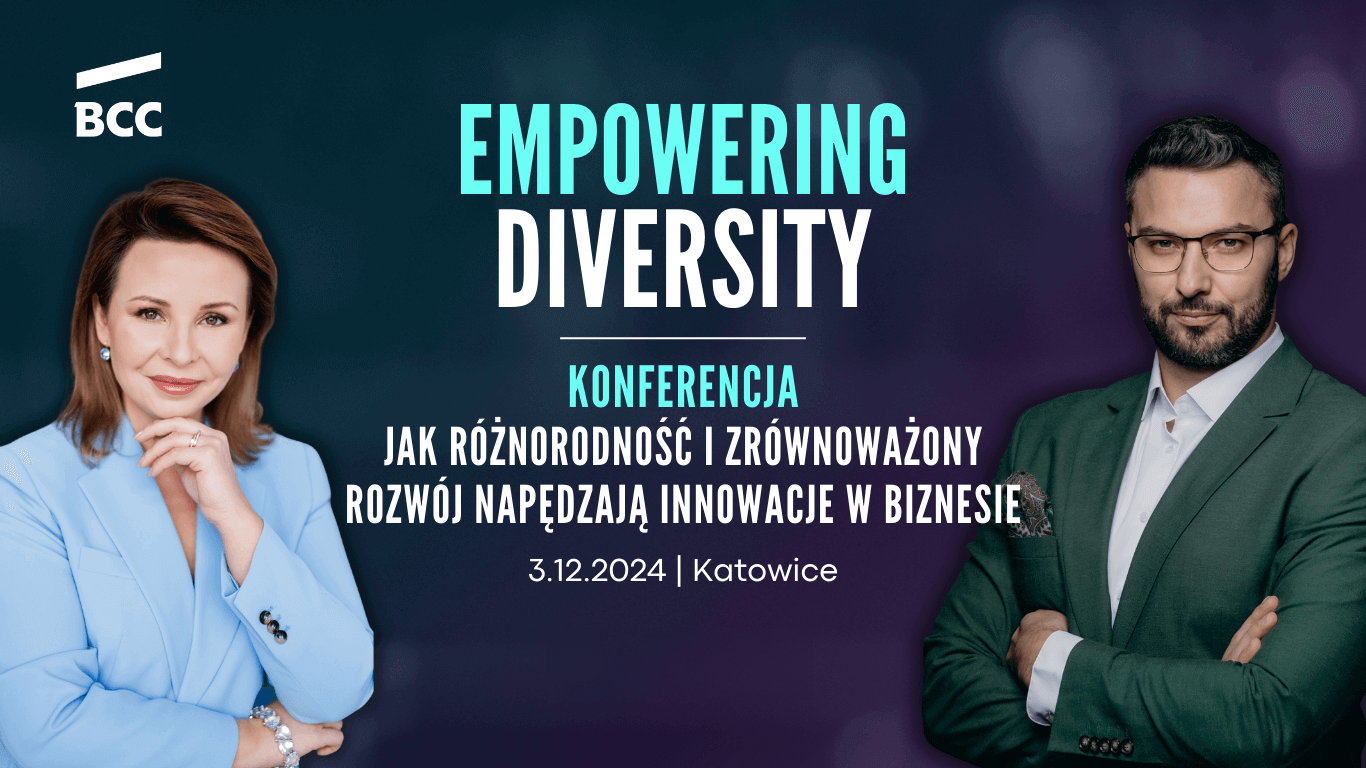 BCC

EMPOWERING
DIVERSITY

KONFERENCJA
JAK RÓŻNORODNOŚĆ I ZRÓWNOWAŻONY ROZWÓJ NAPĘDZAJĄ INNOWACJE W BIZNESIE

3.12.2024 | Katowice